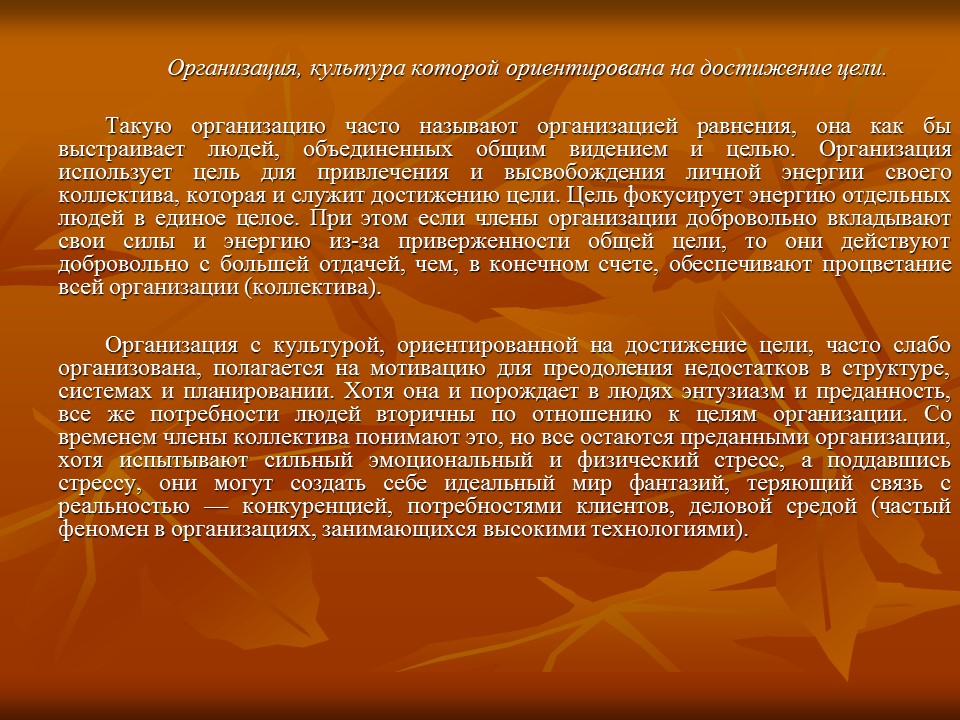 Организация, культура которой ориентирована на достижение цели.

Такую организацию часто называют организацией равнения, она как бы выстраивает людей, объединенных общим видением и целью. Организация использует цель для привлечения и высвобождения личной энергии своего коллектива, которая и служит достижению цели. Цель фокусирует энергию отдельных людей в единое целое. При этом если члены организации добровольно вкладывают свои силы и энергию из-за приверженности общей цели, то они действуют добровольно с большей отдачей, чем, в конечном счете, обеспечивают процветание всей организации (коллектива).

Организация с культурой, ориентированной на достижение цели, часто слабо организована, полагается на мотивацию для преодоления недостатков в структуре, системах и планировании. Хотя она и порождает в людях энтузиазм и преданность, все же потребности людей вторичны по отношению к целям организации. Со временем члены коллектива понимают это, но все остаются преданными организации, хотя испытывают сильный эмоциональный и физический стресс, а поддавшись стрессу, они могут создать себе идеальный мир фантазий, теряющий связь с реальностью — конкуренцией, потребностями клиентов, деловой средой (частый феномен в организациях, занимающихся высокими технологиями).